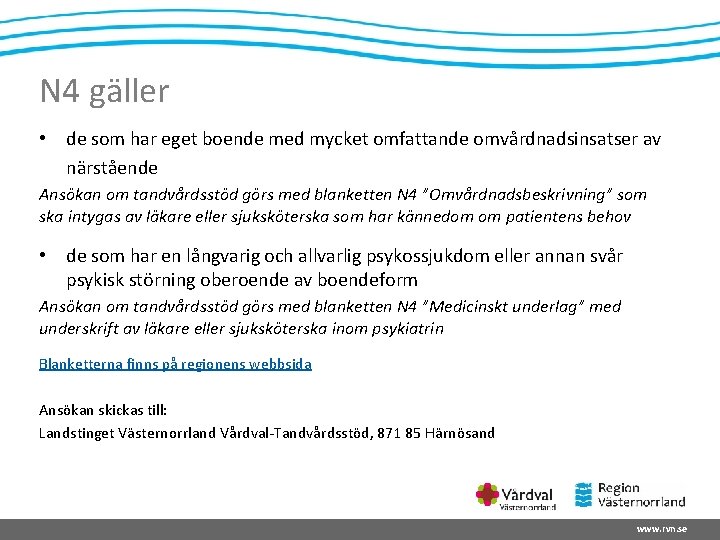 N4 gäller

• de som har eget boende med mycket omfattande omvårdnadsinsatser av närstående

Ansökan om tandvårdsstöd görs med blanketten N4 "Omvårdnadsbeskrivning" som ska intygas av läkare eller sjuksköterska som har kännedom om patientens behov

• de som har en långvarig och allvarlig psykossjukdom eller annan svår psykisk störning oberoende av boendeform

Ansökan om tandvårdsstöd görs med blanketten N4 "Medicinskt underlag" med underskrift av läkare eller sjuksköterska inom psykiatrin

Blanketterna finns på regionens webbsida

Ansökan skickas till:

Landstinget Västernorrland Vårdval-Tandvårdsstöd, 871 85 Härnösand

Vårdval Västernorrland

Region Västernorrland

www.rvn.se